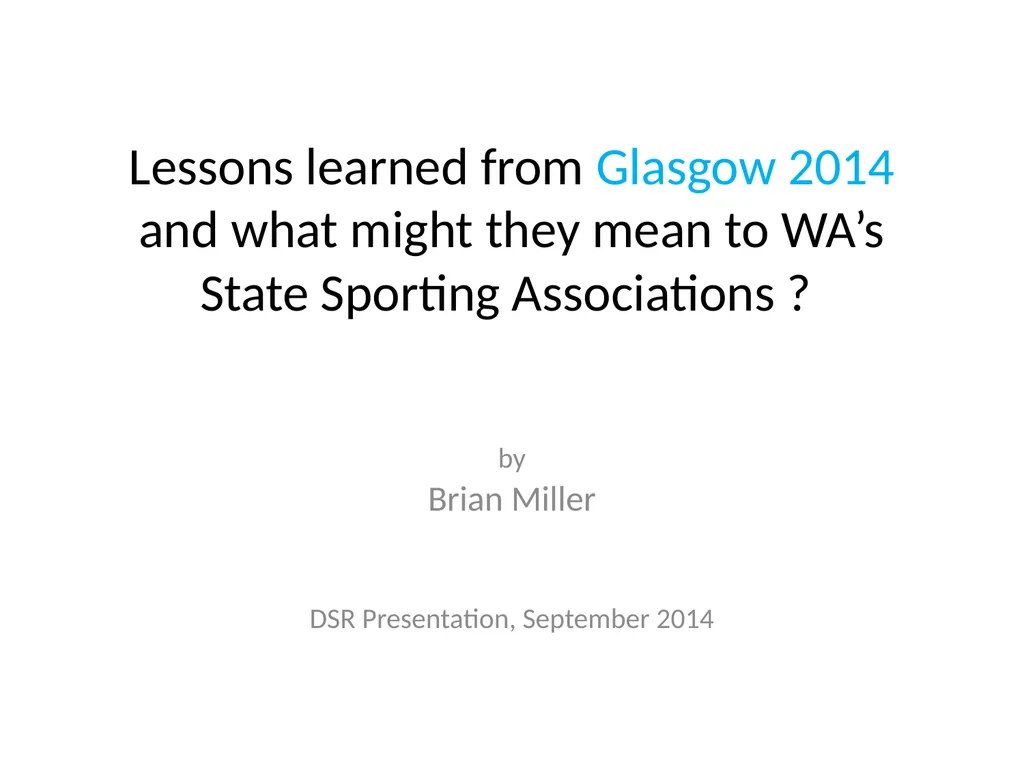 Lessons learned from Glasgow 2014 and what might they mean to WA’s State Sporting Associations ?

by
Brian Miller

DSR Presentation, September 2014